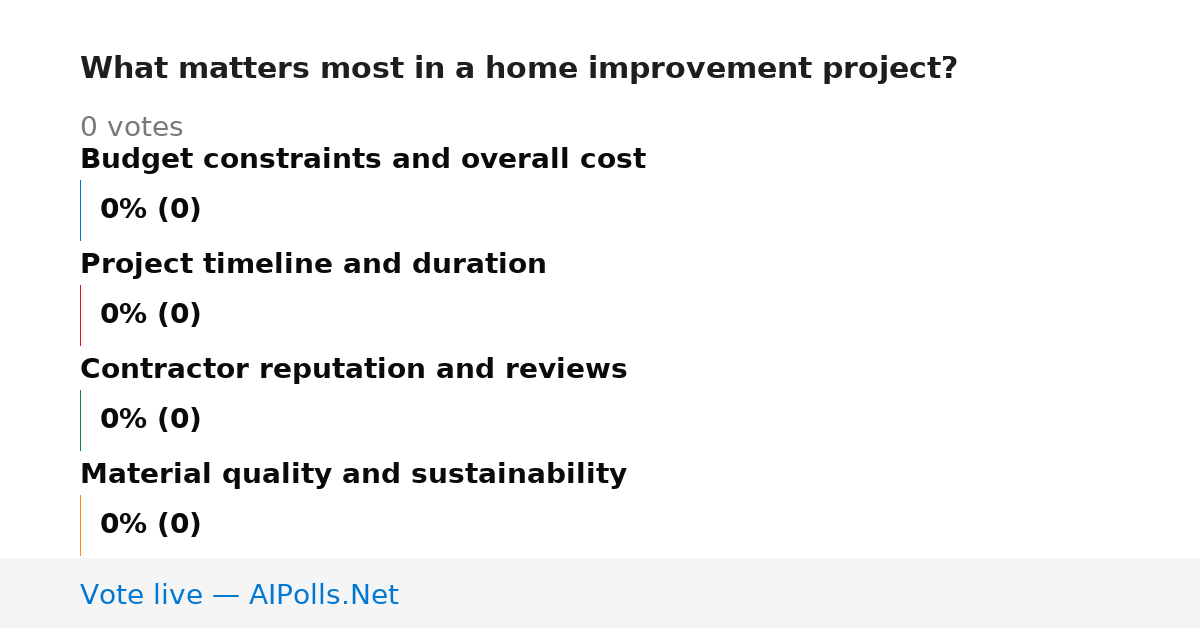 What matters most in a home improvement project?

0 votes

Budget constraints and overall cost

0% (0)

Project timeline and duration

0% (0)

Contractor reputation and reviews

0% (0)

Material quality and sustainability

0% (0)

Vote live — AIPolls.Net